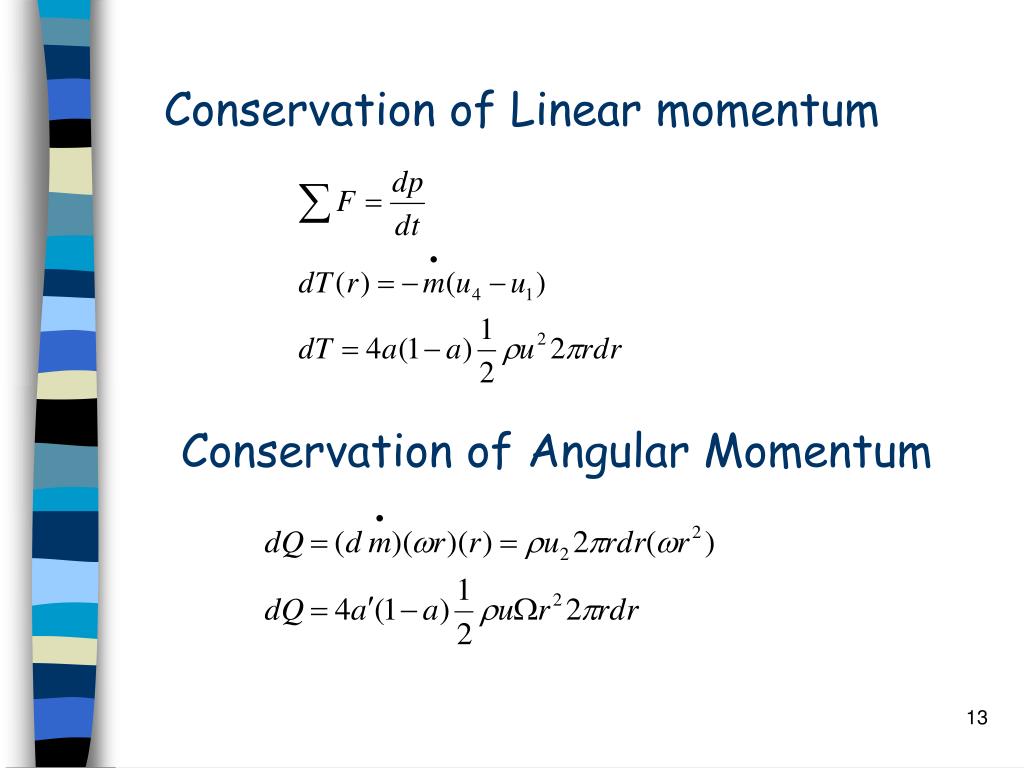 Conservation of Linear momentum

$\sum F = \frac{dp}{dt}$

$dT(r) = -\dot{m}(u_4 - u_1)$

$dT = 4a(1-a)\frac{1}{2}\rho u^2 2\pi r dr$

Conservation of Angular Momentum

$dQ = (d\dot{m})(\omega r)(r) = \rho u_2 2\pi r dr(\omega r^2)$

$dQ = 4a'(1-a)\frac{1}{2}\rho u \Omega r^2 2\pi r dr$

13